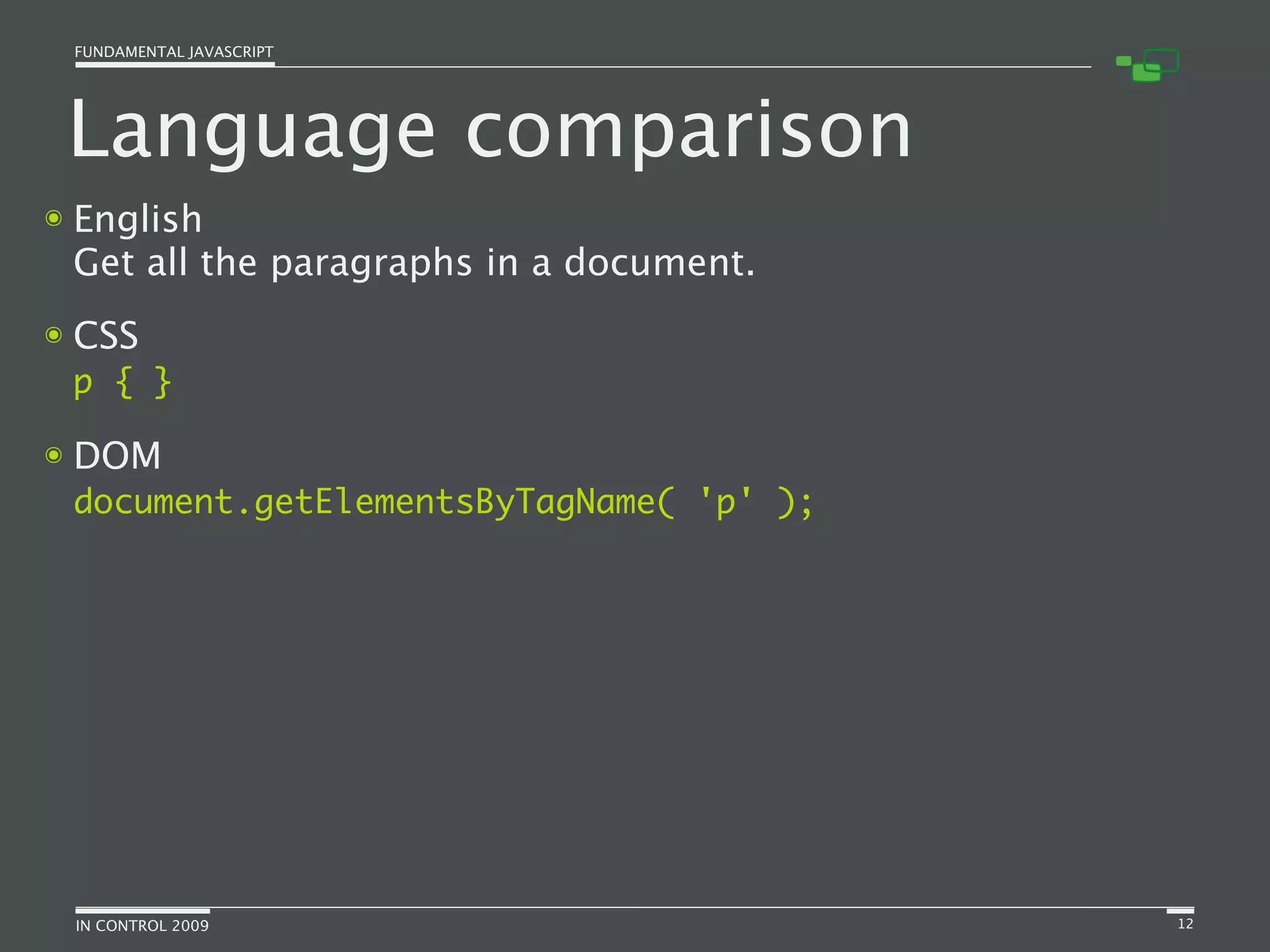 FUNDAMENTAL JAVASCRIPT

Language comparison

English
Get all the paragraphs in a document.

CSS
p { }

DOM
document.getElementsByTagName( 'p' );

IN CONTROL 2009

12